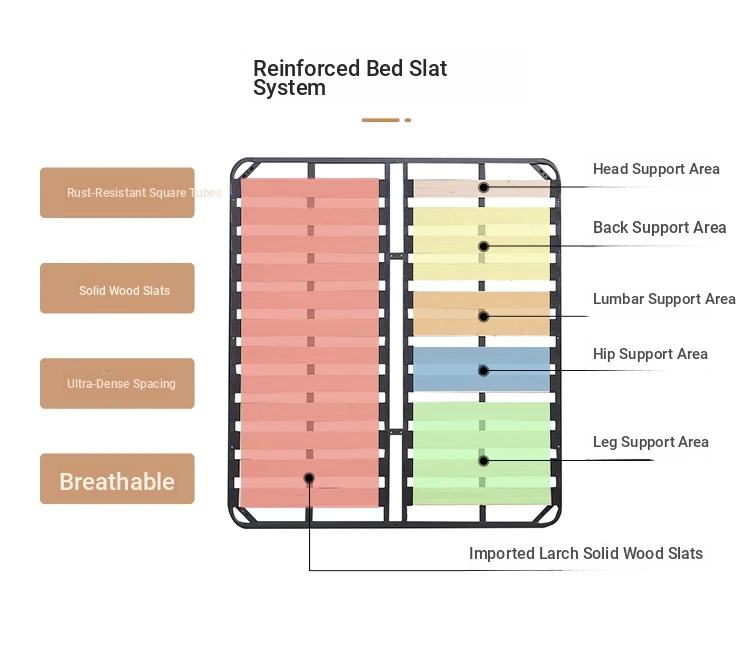 Reinforced Bed Slat System

Rust-Resistant Square Tubes

Solid Wood Slats

Ultra-Dense Spacing

Breathable

Head Support Area

Back Support Area

Lumbar Support Area

Hip Support Area

Leg Support Area

Imported Larch Solid Wood Slats